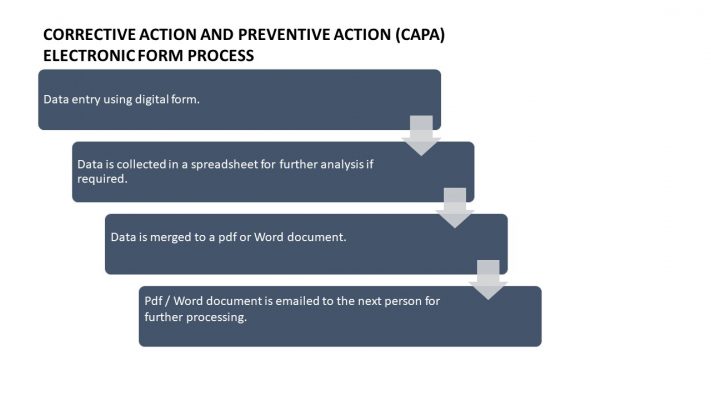 CORRECTIVE ACTION AND PREVENTIVE ACTION (CAPA) ELECTRONIC FORM PROCESS

Data entry using digital form.

Data is collected in a spreadsheet for further analysis if required.

Data is merged to a pdf or Word document.

Pdf / Word document is emailed to the next person for further processing.